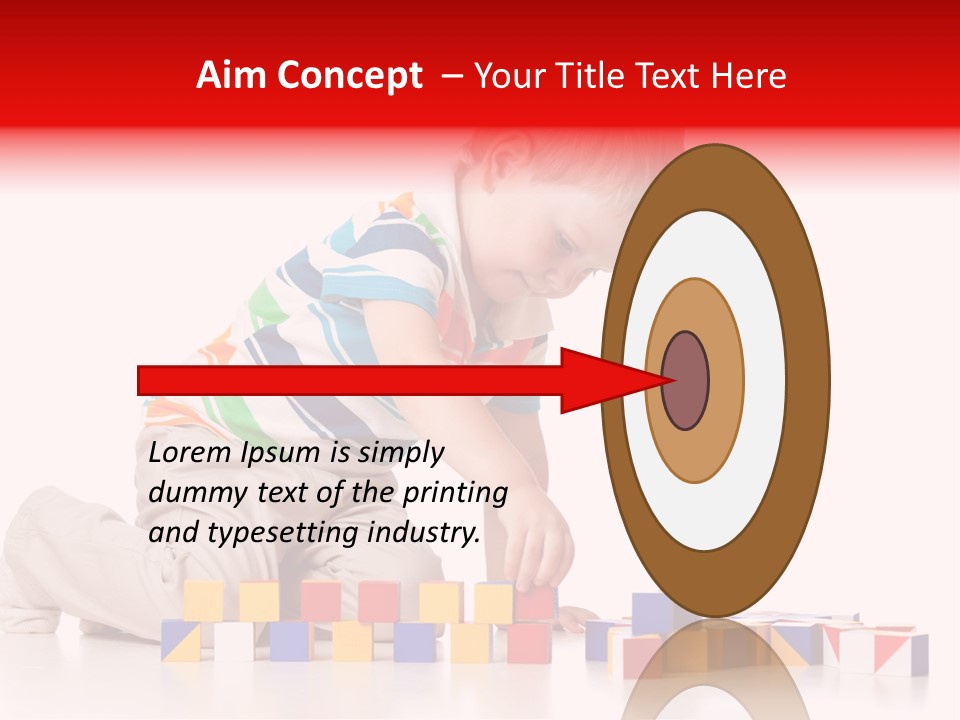 Aim Concept – Your Title Text Here

Lorem Ipsum is simply dummy text of the printing and typesetting industry.